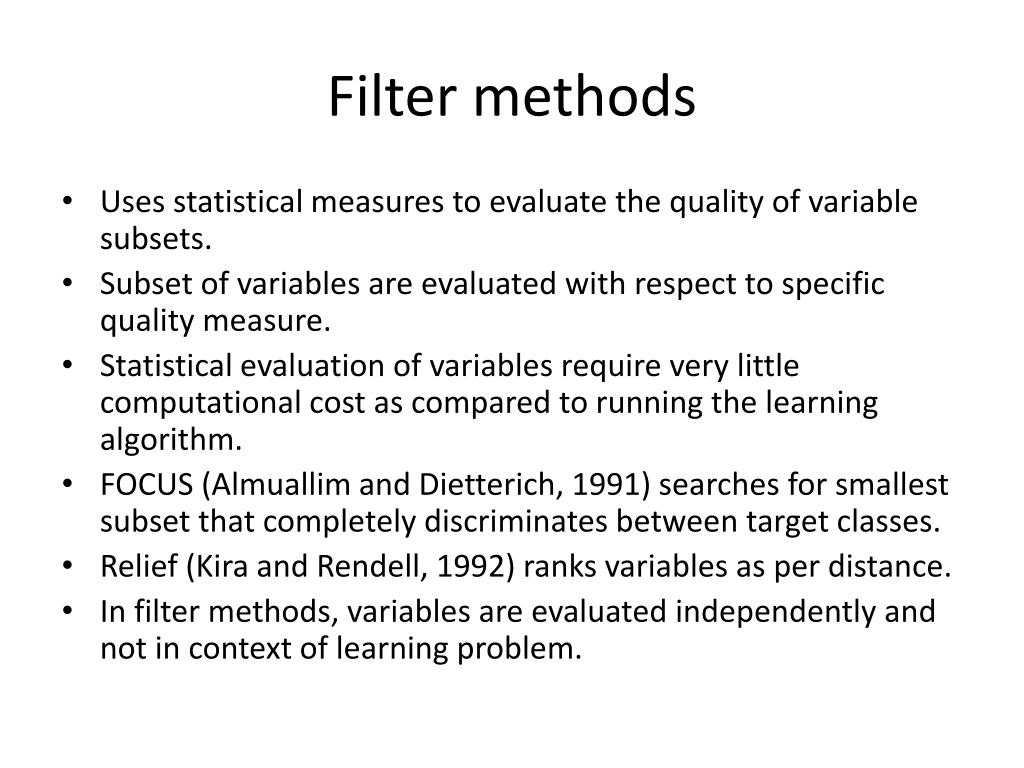 Filter methods

• Uses statistical measures to evaluate the quality of variable subsets.
• Subset of variables are evaluated with respect to specific quality measure.
• Statistical evaluation of variables require very little computational cost as compared to running the learning algorithm.
• FOCUS (Almuallim and Dietterich, 1991) searches for smallest subset that completely discriminates between target classes.
• Relief (Kira and Rendell, 1992) ranks variables as per distance.
• In filter methods, variables are evaluated independently and not in context of learning problem.